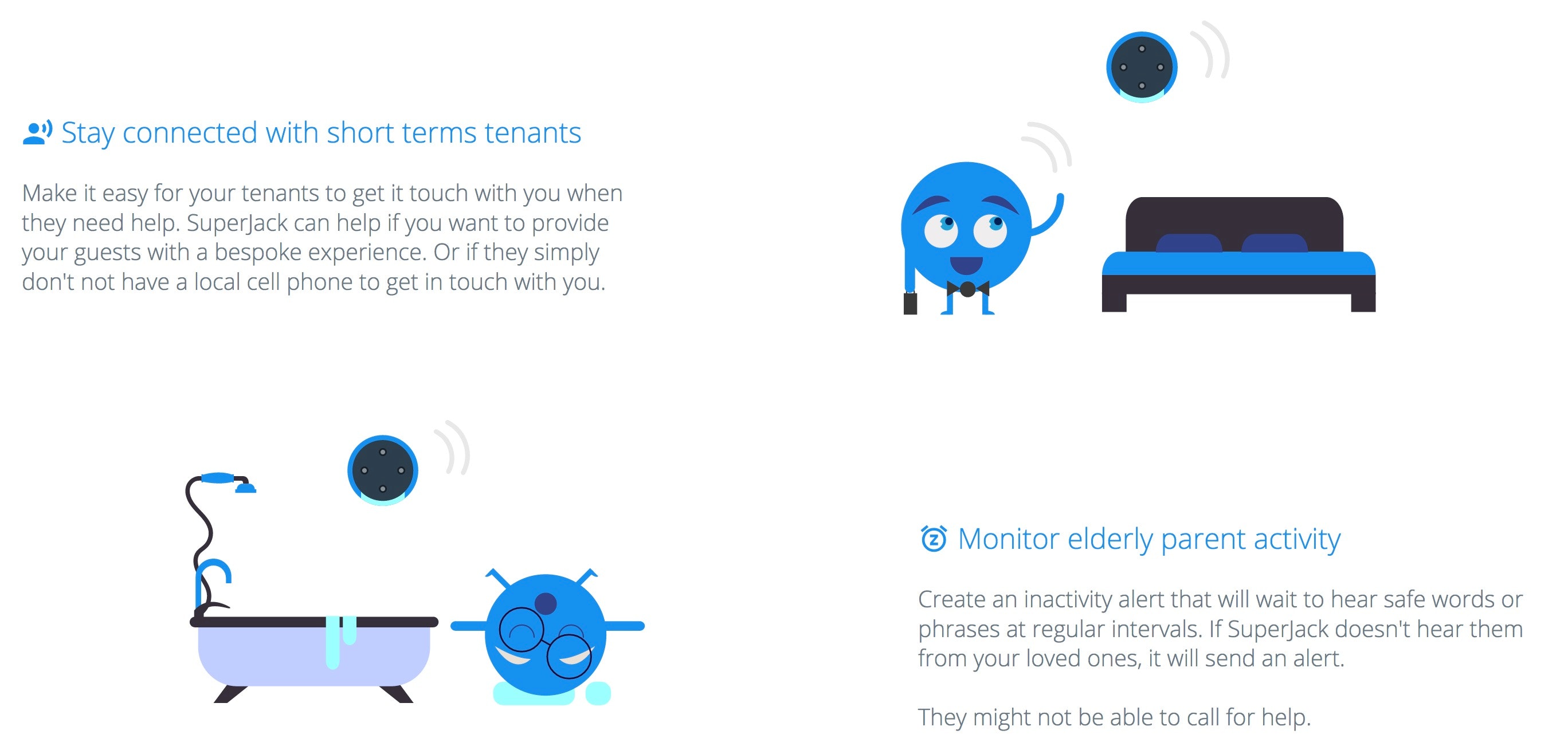 Stay connected with short terms tenants

Make it easy for your tenants to get it touch with you when they need help. SuperJack can help if you want to provide your guests with a bespoke experience. Or if they simply don't not have a local cell phone to get in touch with you.

Monitor elderly parent activity

Create an inactivity alert that will wait to hear safe words or phrases at regular intervals. If SuperJack doesn't hear them from your loved ones, it will send an alert.

They might not be able to call for help.